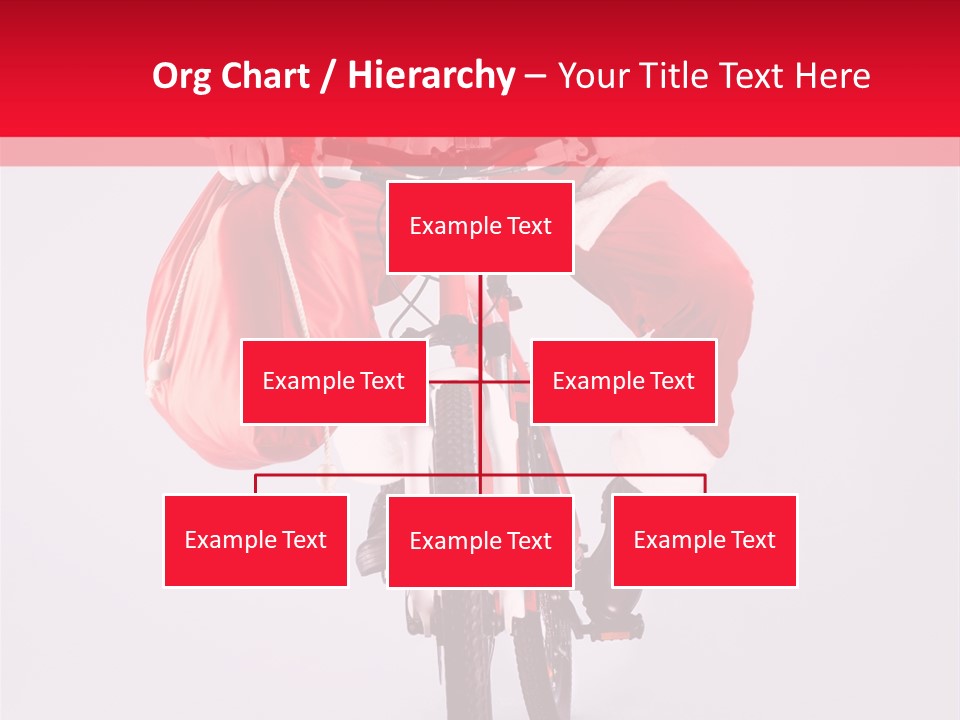 Org Chart / Hierarchy – Your Title Text Here

Example Text

Example Text

Example Text

Example Text

Example Text

Example Text